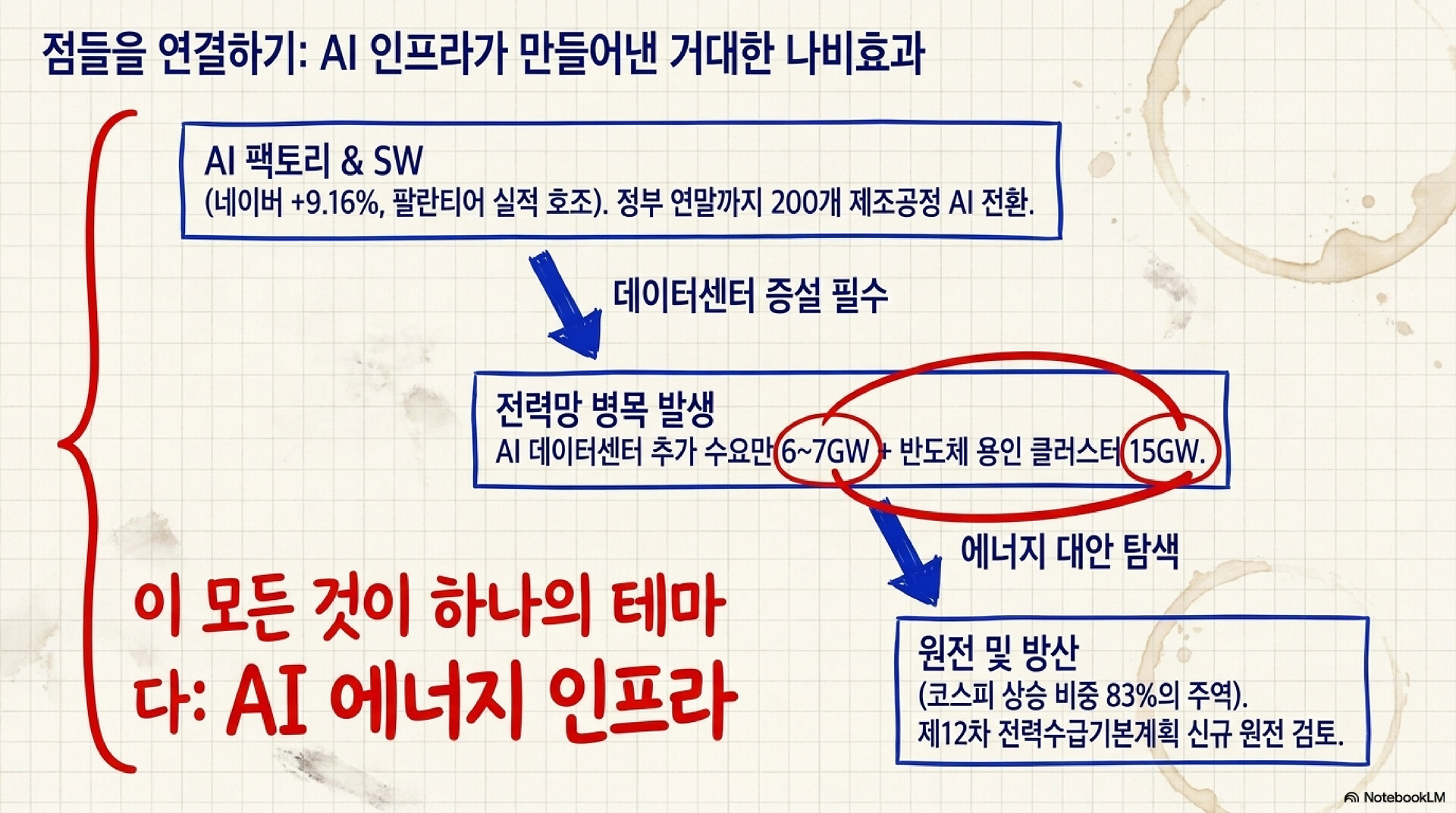 점들을 연결하기: AI 인프라가 만들어낸 거대한 나비효과

AI 팩토리 & SW
(네이버 +9.16%, 팔란티어 실적 호조). 정부 연말까지 200개 제조공정 AI 전환.

데이터센터 증설 필수

전력망 병목 발생
AI 데이터센터 추가 수요만 6~7GW + 반도체 용인 클러스터 15GW.

에너지 대안 탐색

원전 및 방산
(코스피 상승 비중 83%의 주역).
제12차 전력수급기본계획 신규 원전 검토.

이 모든 것이 하나의 테마다: AI 에너지 인프라

NotebookLM